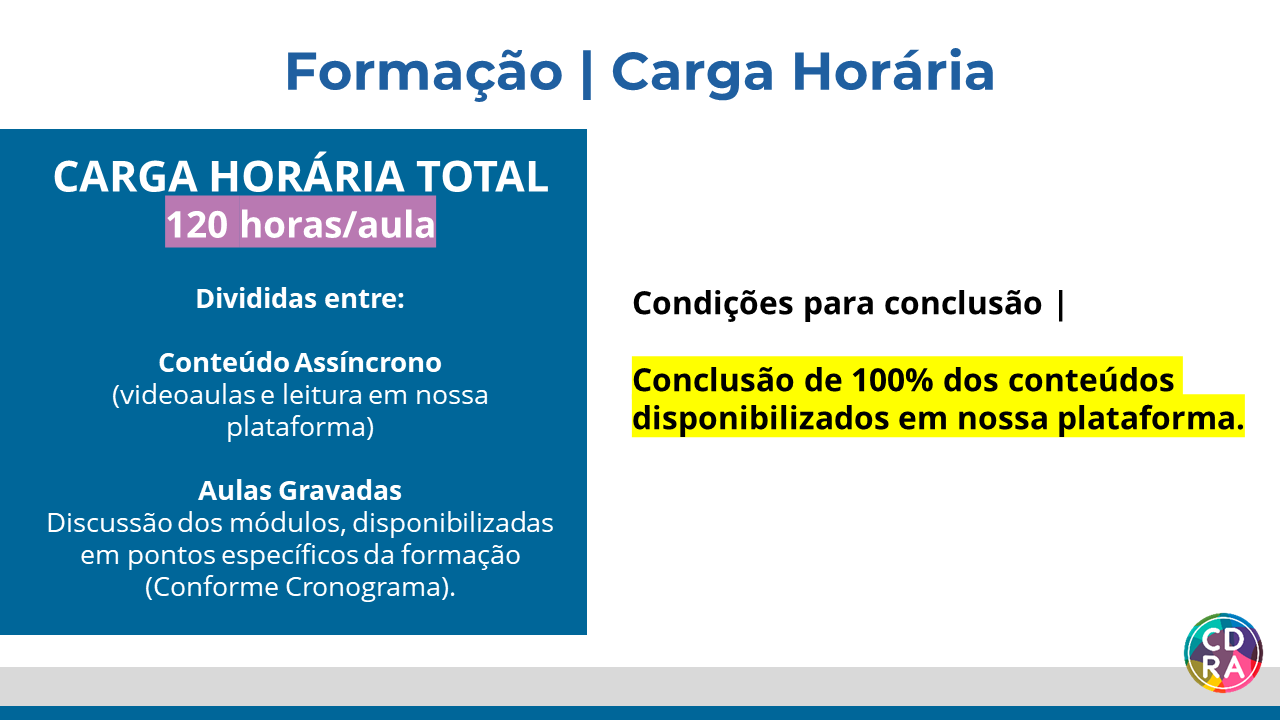 Formação | Carga Horária

CARGA HORÁRIA TOTAL
120 horas/aula

Divididas entre:

Conteúdo Assíncrono
(videoaulas e leitura em nossa plataforma)

Aulas Gravadas
Discussão dos módulos, disponibilizadas em pontos específicos da formação (Conforme Cronograma).

Condições para conclusão |

Conclusão de 100% dos conteúdos disponibilizados em nossa plataforma.

CD
RA